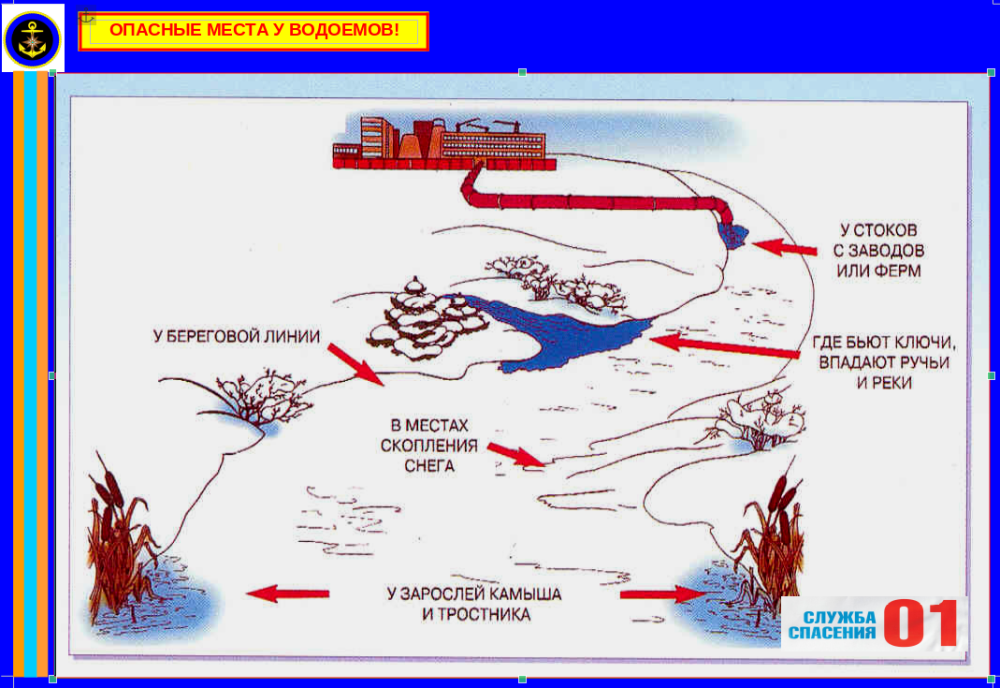 ОПАСНЫЕ МЕСТА У ВОДОЕМОВ!

У СТОКОВ С ЗАВОДОВ ИЛИ ФЕРМ

У БЕРЕГОВОЙ ЛИНИИ

ГДЕ БЬЮТ КЛЮЧИ, ВПАДАЮТ РУЧЬИ И РЕКИ

В МЕСТАХ СКОПЛЕНИЯ СНЕГА

У ЗАРОСЛЕЙ КАМЫША И ТРОСТНИКА

СЛУЖБА СПАСЕНИЯ 01